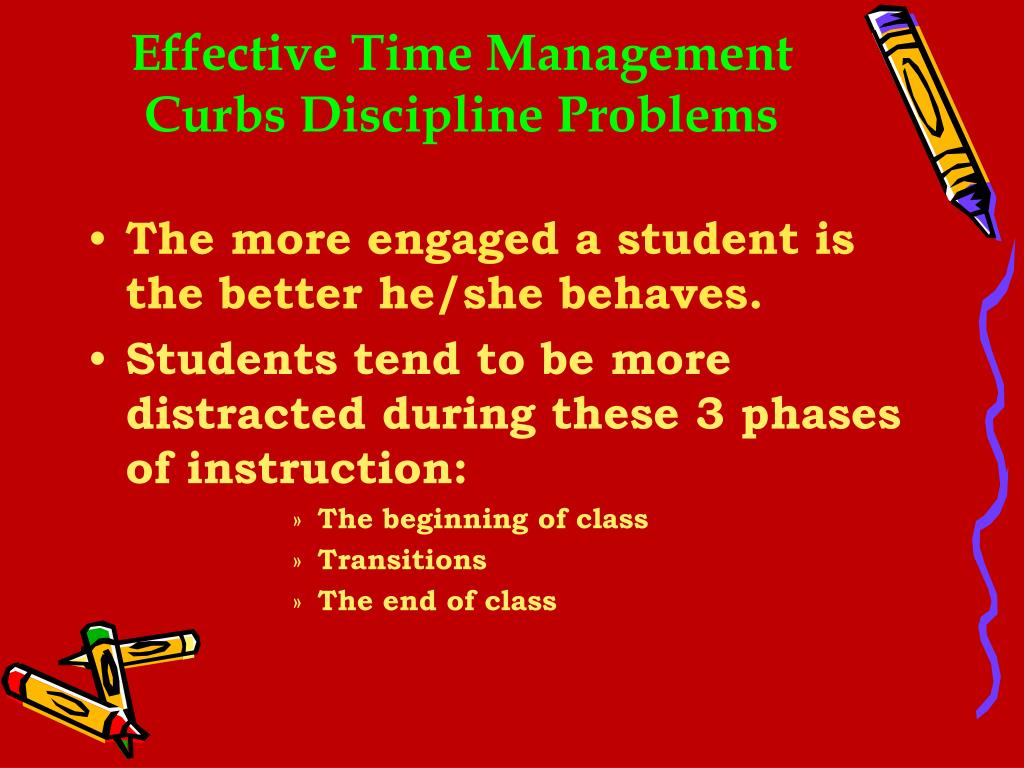 Effective Time Management Curbs Discipline Problems

• The more engaged a student is the better he/she behaves.

• Students tend to be more distracted during these 3 phases of instruction:

» The beginning of class

» Transitions

» The end of class